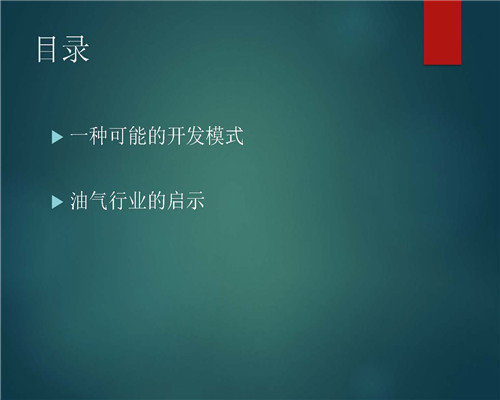 目录

▶ 一种可能的开发模式

▶ 油气行业的启示